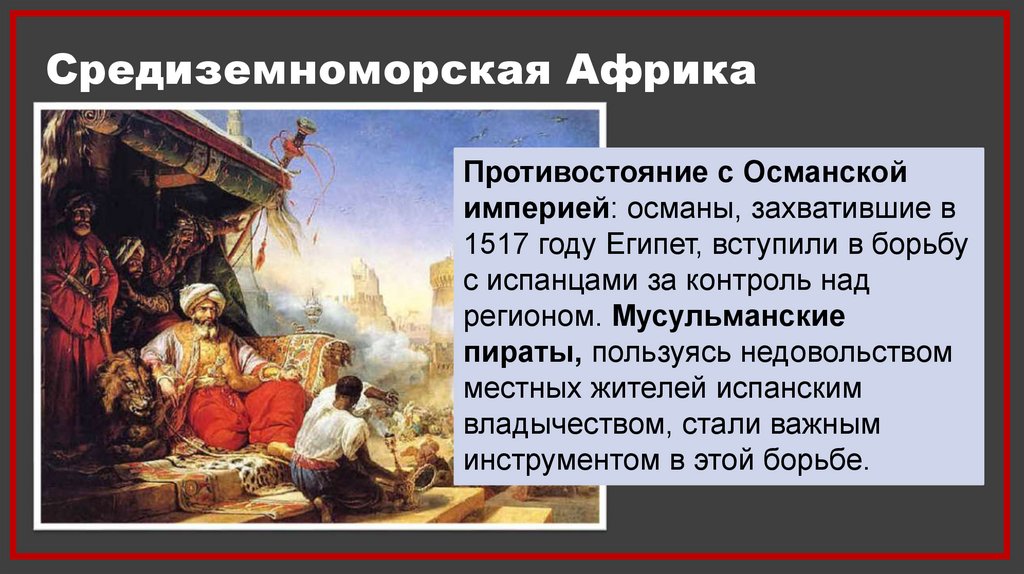 Средиземноморская Африка

Противостояние с Османской империей: османы, захватившие в 1517 году Египет, вступили в борьбу с испанцами за контроль над регионом. Мусульманские пираты, пользуясь недовольством местных жителей испанским владычеством, стали важным инструментом в этой борьбе.